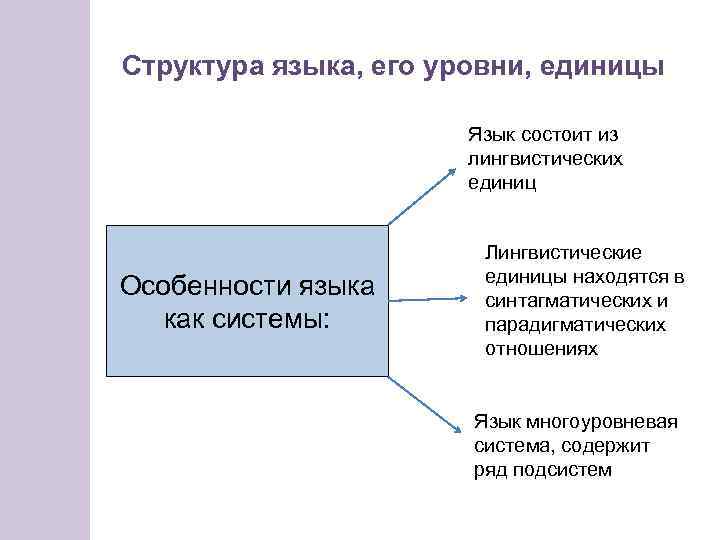 Структура языка, его уровни, единицы

Особенности языка как системы:

Язык состоит из лингвистических единиц

Лингвистические единицы находятся в синтагматических и парадигматических отношениях

Язык многоуровневая система, содержит ряд подсистем